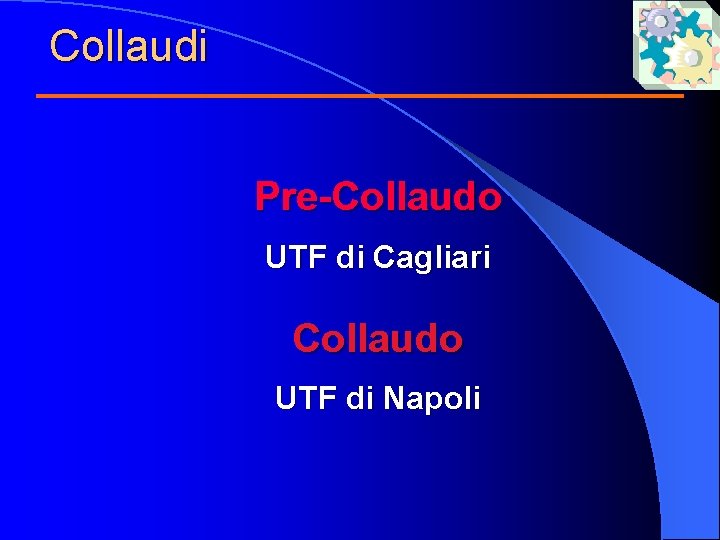 Collaudi

Pre-Collaudo

UTF di Cagliari

Collaudo

UTF di Napoli